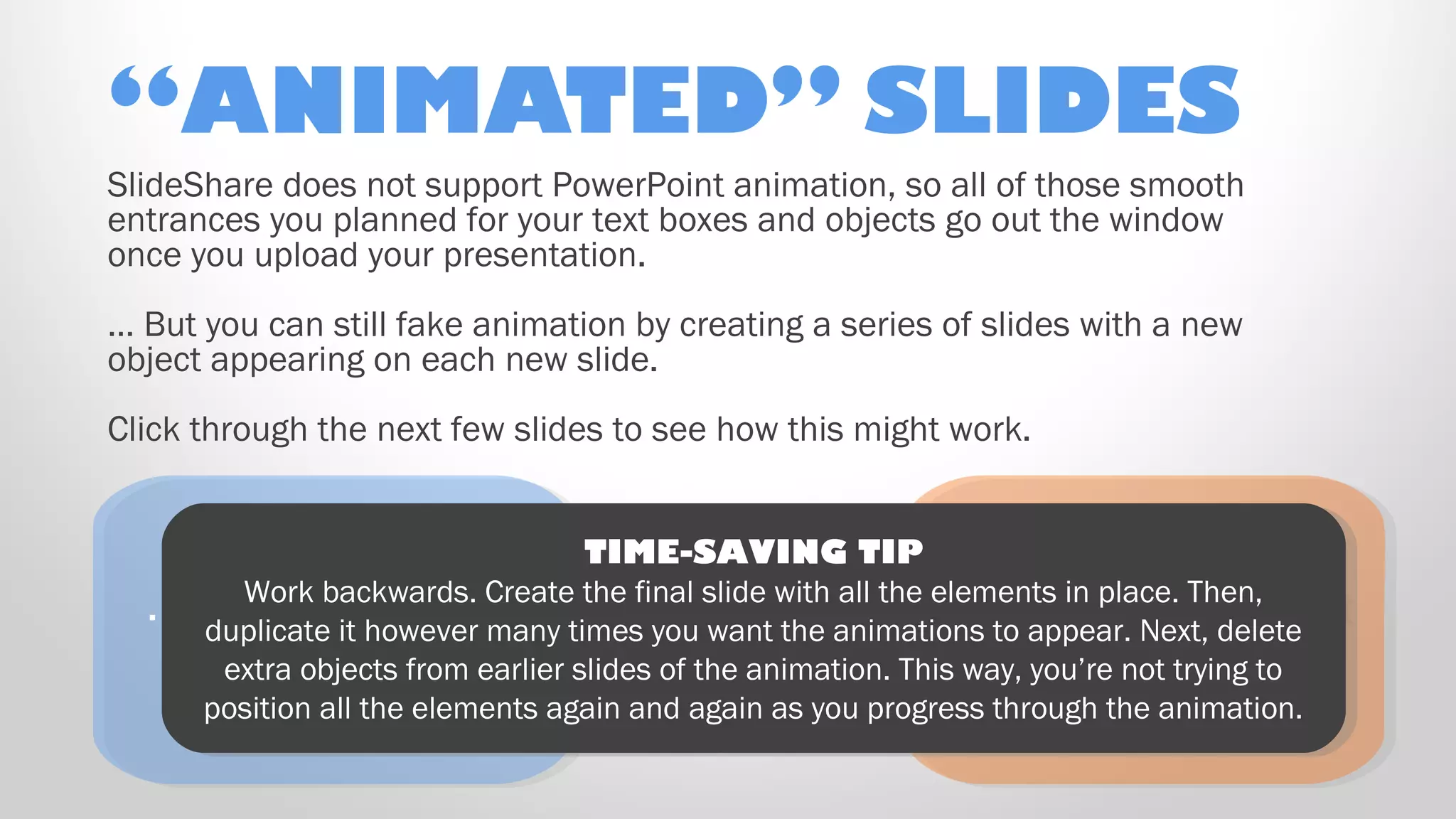 “ANIMATED” SLIDES

SlideShare does not support PowerPoint animation, so all of those smooth entrances you planned for your text boxes and objects go out the window once you upload your presentation.

... But you can still fake animation by creating a series of slides with a new object appearing on each new slide.

Click through the next few slides to see how this might work.

TIME-SAVING TIP
Work backwards. Create the final slide with all the elements in place. Then, duplicate it however many times you want the animations to appear. Next, delete extra objects from earlier slides of the animation. This way, you’re not trying to position all the elements again and again as you progress through the animation.